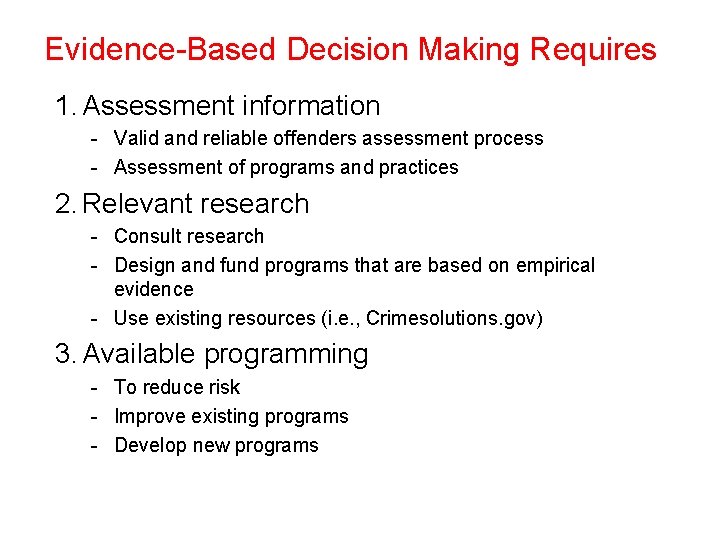 Evidence-Based Decision Making Requires

1. Assessment information
- Valid and reliable offenders assessment process
- Assessment of programs and practices

2. Relevant research
- Consult research
- Design and fund programs that are based on empirical evidence
- Use existing resources (i.e., Crimesolutions.gov)

3. Available programming
- To reduce risk
- Improve existing programs
- Develop new programs